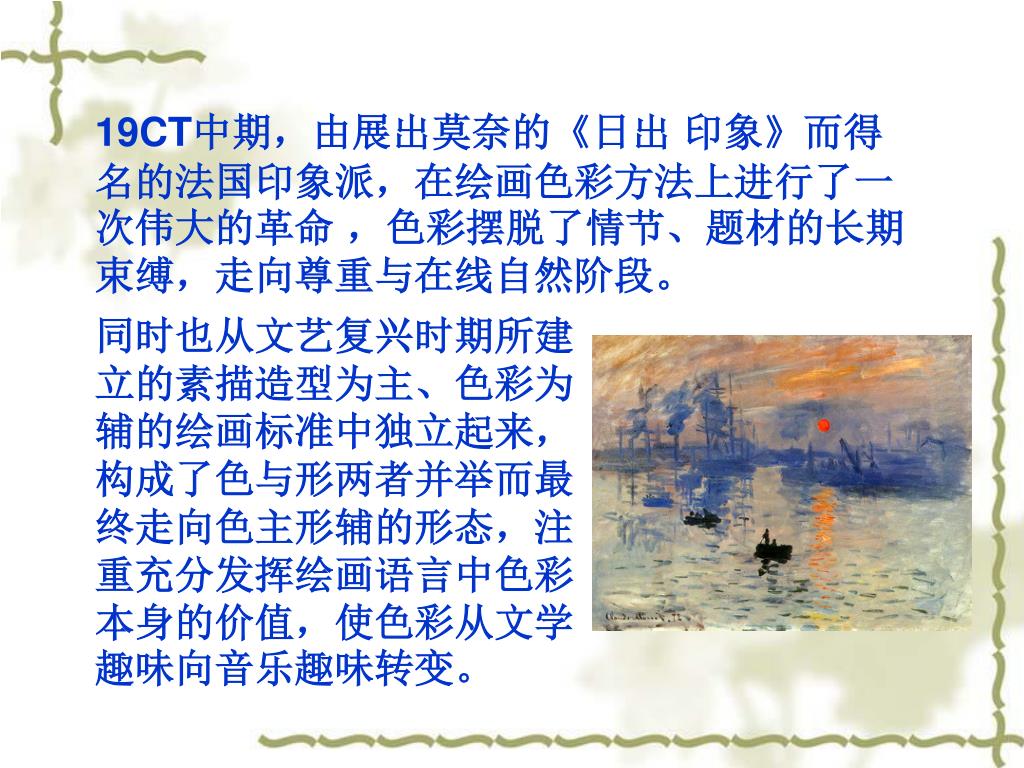 19CT中期，由展出莫奈的《日出 印象》而得名的法国印象派，在绘画色彩方法上进行了一次伟大的革命 ，色彩摆脱了情节、题材的长期束缚，走向尊重与在线自然阶段。

同时也从文艺复兴时期所建立的素描造型为主、色彩为辅的绘画标准中独立起来，构成了色与形两者并举而最终走向色主形辅的形态，注重充分发挥绘画语言中色彩本身的价值，使色彩从文学趣味向音乐趣味转变。